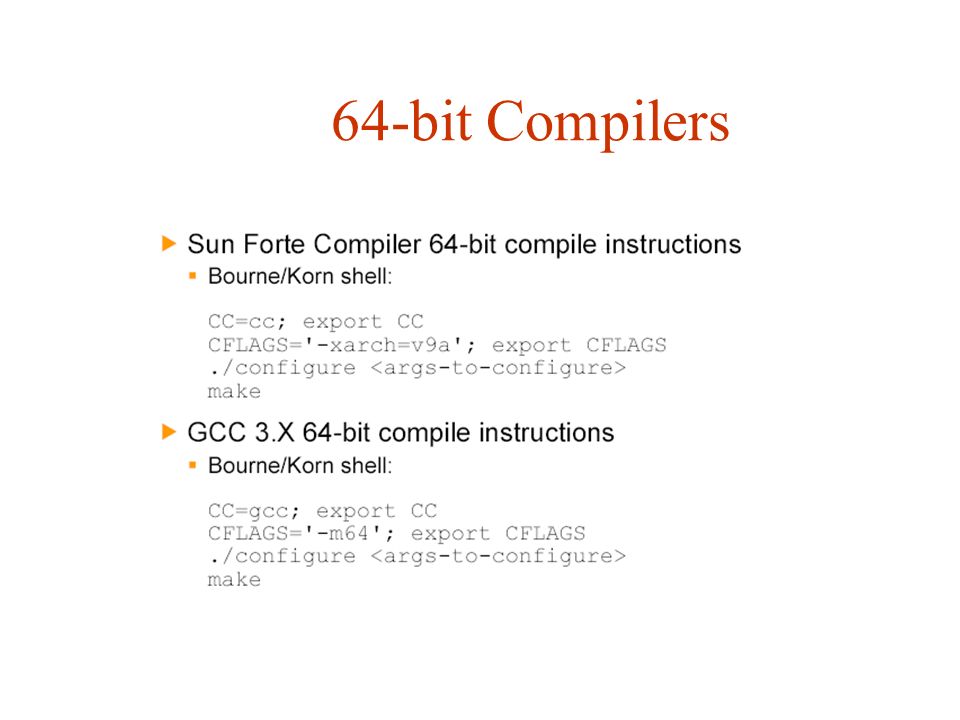 64-bit Compilers

Sun Forte Compiler 64-bit compile instructions

Bourne/Korn shell:

CC=cc; export CC
CFLAGS='-xarch=v9a'; export CFLAGS
./configure <args-to-configure>
make

GCC 3.X 64-bit compile instructions

Bourne/Korn shell:

CC=gcc; export CC
CFLAGS='-m64'; export CFLAGS
./configure <args-to-configure>
make